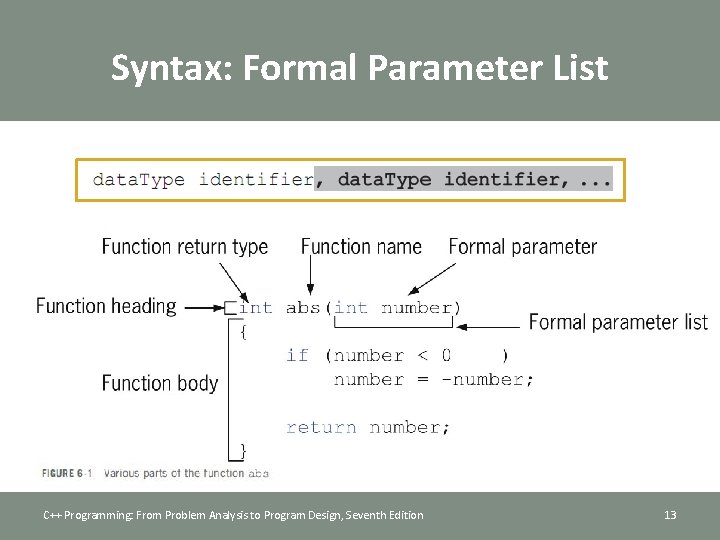 Syntax: Formal Parameter List

dataType identifier, dataType identifier, ...

Function return type
Function name
Formal parameter
Function heading
Formal parameter list
Function body

int abs(int number)
{
    if (number < 0     )
        number = -number;

    return number;
}

FIGURE 6-1 Various parts of the function abs

C++ Programming: From Problem Analysis to Program Design, Seventh Edition
13